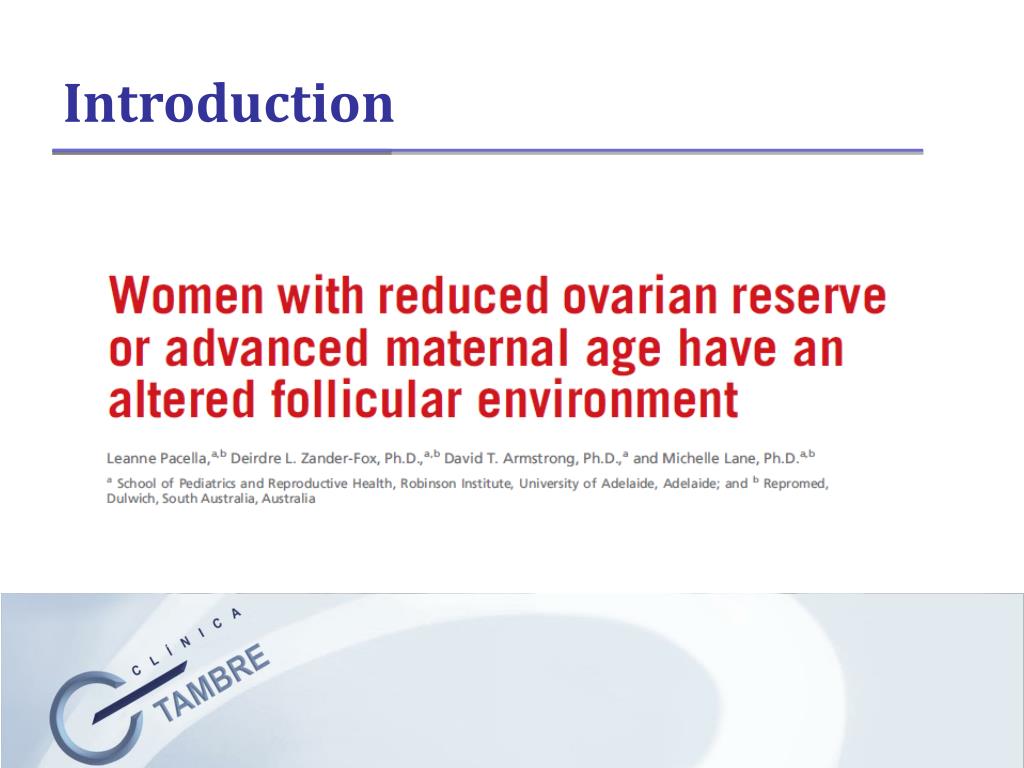 Introduction

Women with reduced ovarian reserve or advanced maternal age have an altered follicular environment

Leanne Pacella,$^{a,b}$ Deirdre L. Zander-Fox, Ph.D.,$^{a,b}$ David T. Armstrong, Ph.D.,$^{a}$ and Michelle Lane, Ph.D.$^{a,b}$

$^{a}$ School of Pediatrics and Reproductive Health, Robinson Institute, University of Adelaide, Adelaide; and $^{b}$ Repromed, Dulwich, South Australia, Australia

CLÍNICA
TAMBRE